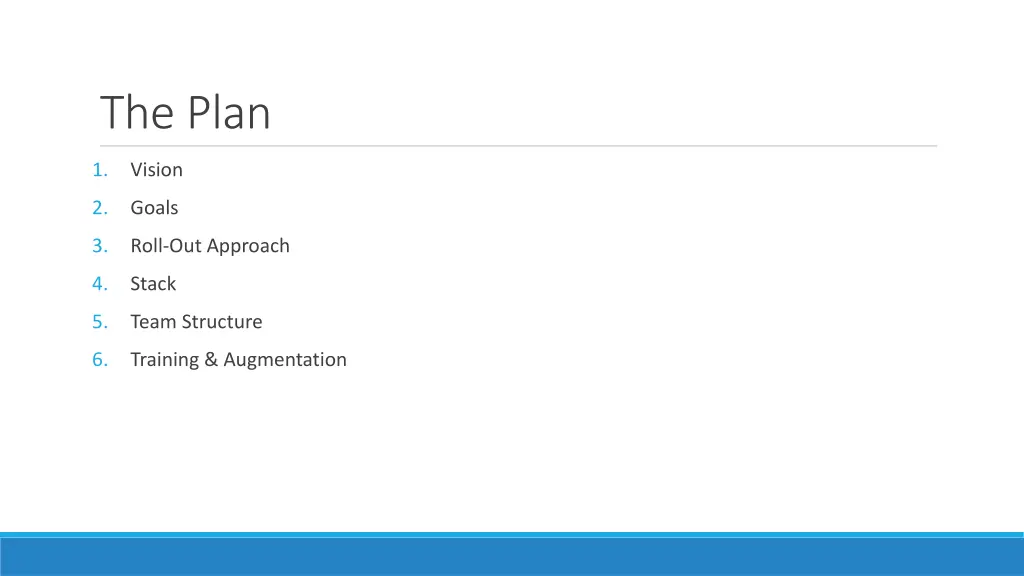 The Plan

1. Vision
2. Goals
3. Roll-Out Approach
4. Stack
5. Team Structure
6. Training & Augmentation